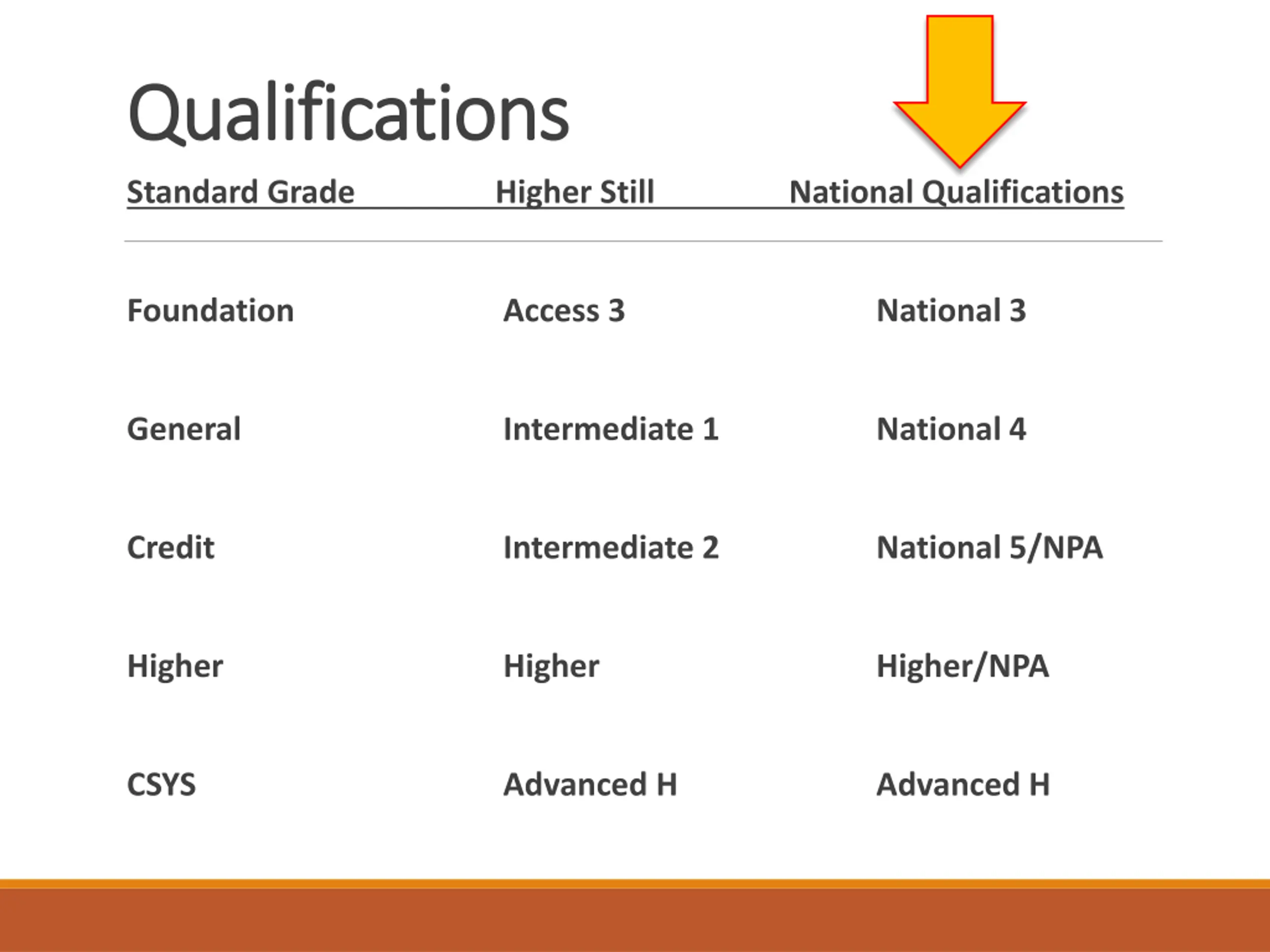 Qualifications

| Standard Grade | Higher Still | National Qualifications |
|---|---|---|
| Foundation | Access 3 | National 3 |
| General | Intermediate 1 | National 4 |
| Credit | Intermediate 2 | National 5/NPA |
| Higher | Higher | Higher/NPA |
| CSYS | Advanced H | Advanced H |